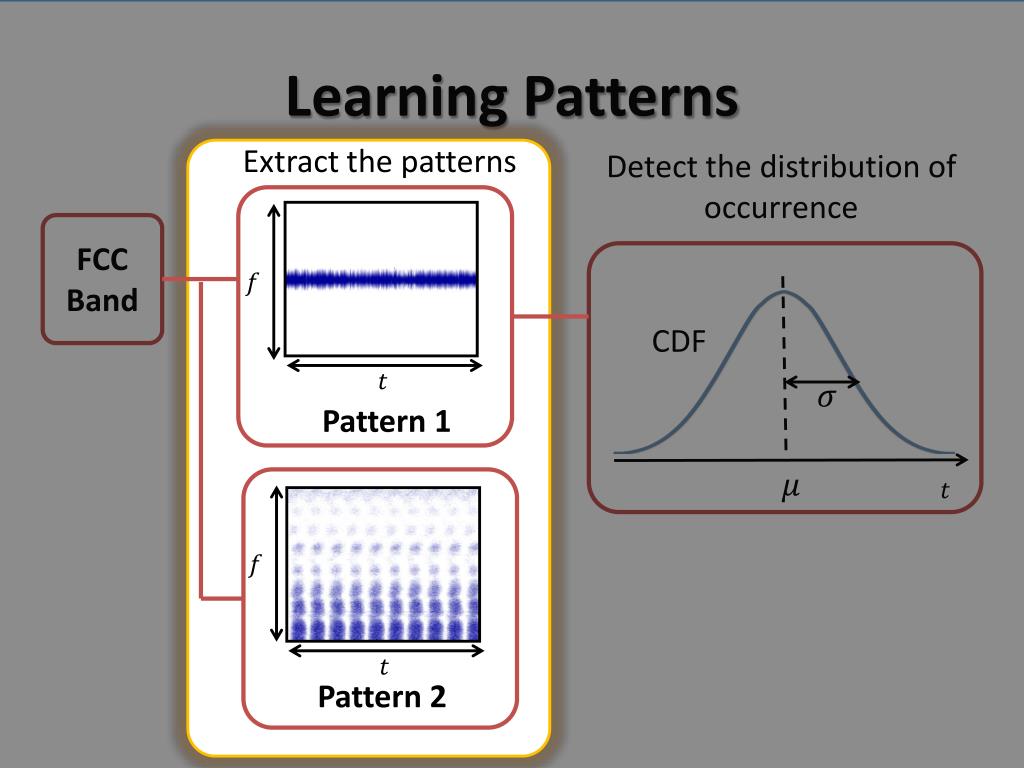 Learning Patterns

FCC Band

Extract the patterns

$f$

$t$

Pattern 1

$f$

$t$

Pattern 2

Detect the distribution of occurrence

CDF

$\sigma$

$\mu$

$t$